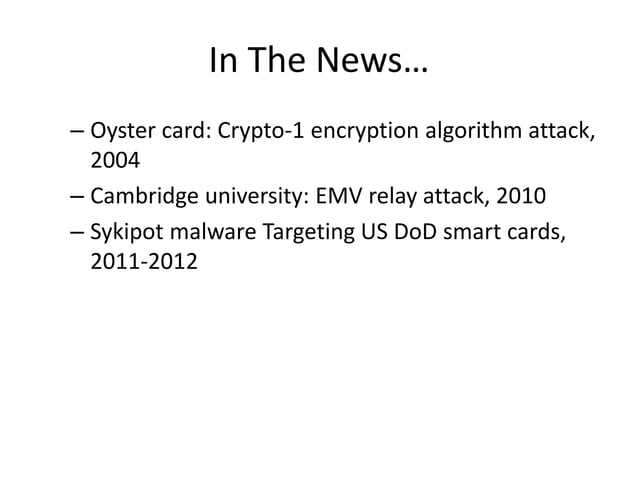 In The News…

– Oyster card: Crypto-1 encryption algorithm attack, 2004

– Cambridge university: EMV relay attack, 2010

– Sykipot malware Targeting US DoD smart cards, 2011-2012